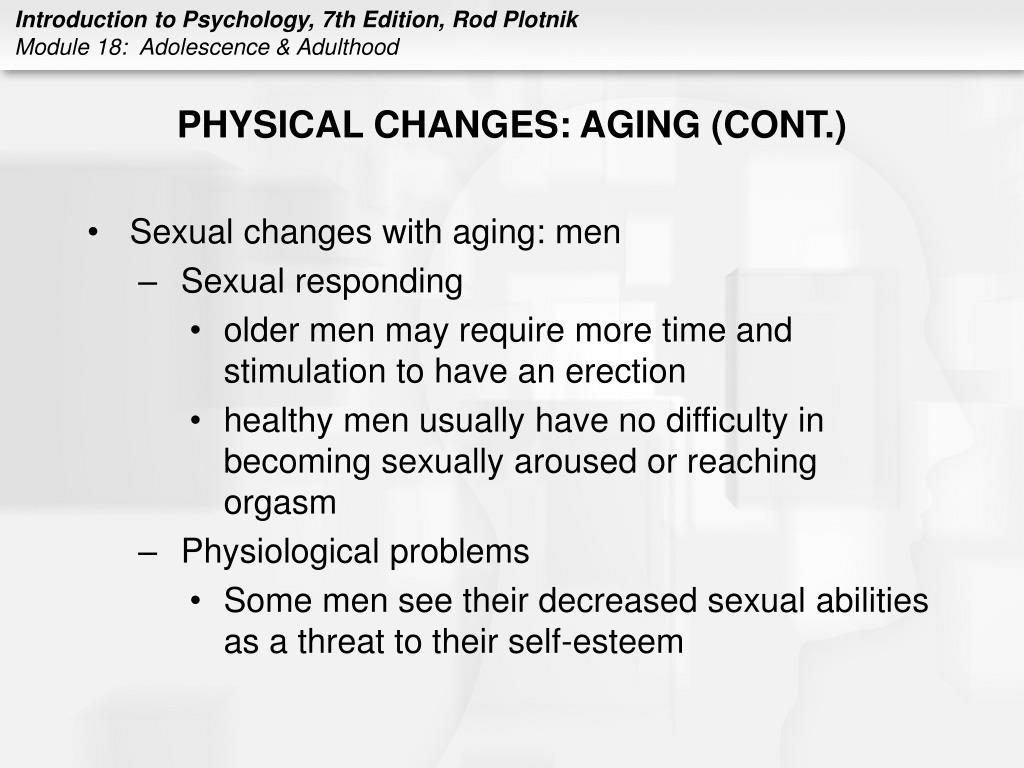 Introduction to Psychology, 7th Edition, Rod Plotnik
Module 18: Adolescence & Adulthood

PHYSICAL CHANGES: AGING (CONT.)

• Sexual changes with aging: men
– Sexual responding
• older men may require more time and stimulation to have an erection
• healthy men usually have no difficulty in becoming sexually aroused or reaching orgasm
– Physiological problems
• Some men see their decreased sexual abilities as a threat to their self-esteem